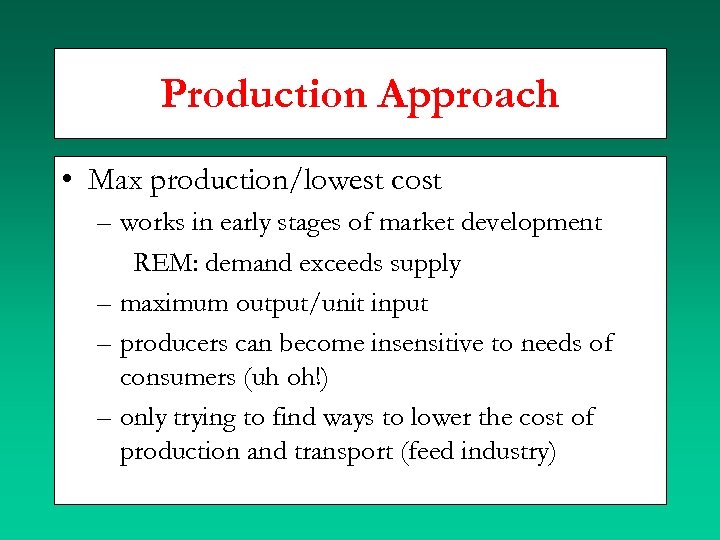 Production Approach

• Max production/lowest cost
– works in early stages of market development
REM: demand exceeds supply
– maximum output/unit input
– producers can become insensitive to needs of consumers (uh oh!)
– only trying to find ways to lower the cost of production and transport (feed industry)